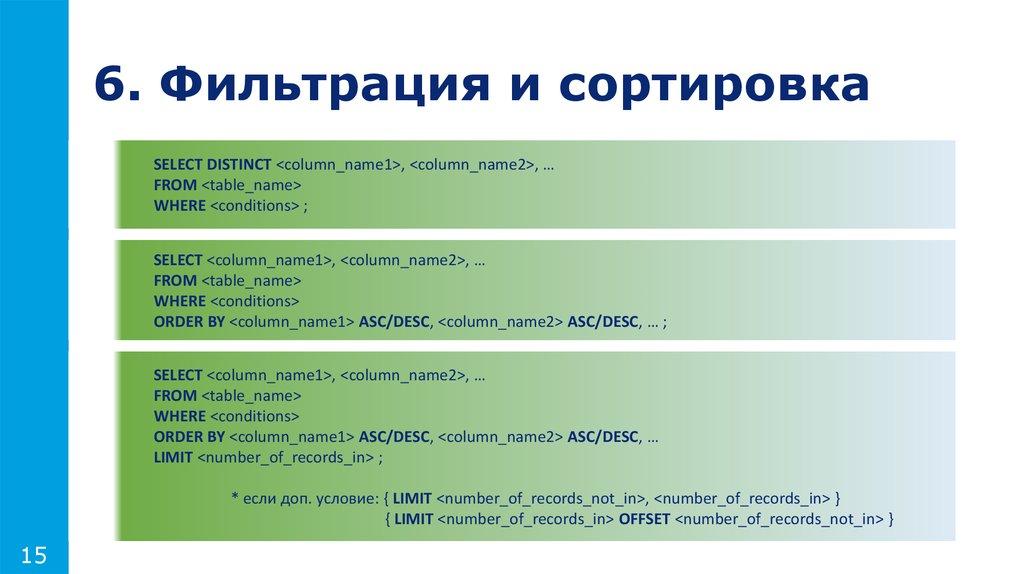 6. Фильтрация и сортировка

SELECT DISTINCT <column_name1>, <column_name2>, …
FROM <table_name>
WHERE <conditions> ;

SELECT <column_name1>, <column_name2>, …
FROM <table_name>
WHERE <conditions>
ORDER BY <column_name1> ASC/DESC, <column_name2> ASC/DESC, … ;

SELECT <column_name1>, <column_name2>, …
FROM <table_name>
WHERE <conditions>
ORDER BY <column_name1> ASC/DESC, <column_name2> ASC/DESC, …
LIMIT <number_of_records_in> ;

* если доп. условие: { LIMIT <number_of_records_not_in>, <number_of_records_in> }
{ LIMIT <number_of_records_in> OFFSET <number_of_records_not_in> }

15